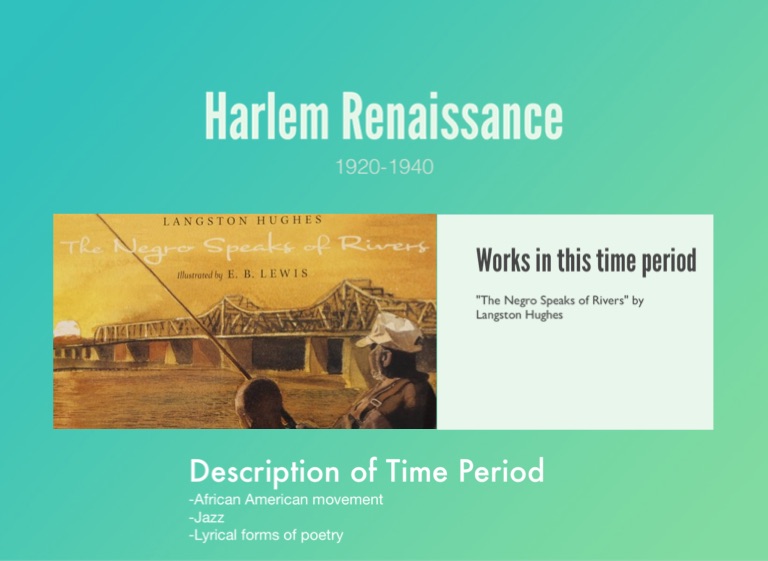 Harlem Renaissance

1920-1940

LANGSTON HUGHES

The Negro Speaks of Rivers

Illustrated by E. B. LEWIS

Works in this time period

"The Negro Speaks of Rivers" by Langston Hughes

Description of Time Period

-African American movement
-Jazz
-Lyrical forms of poetry